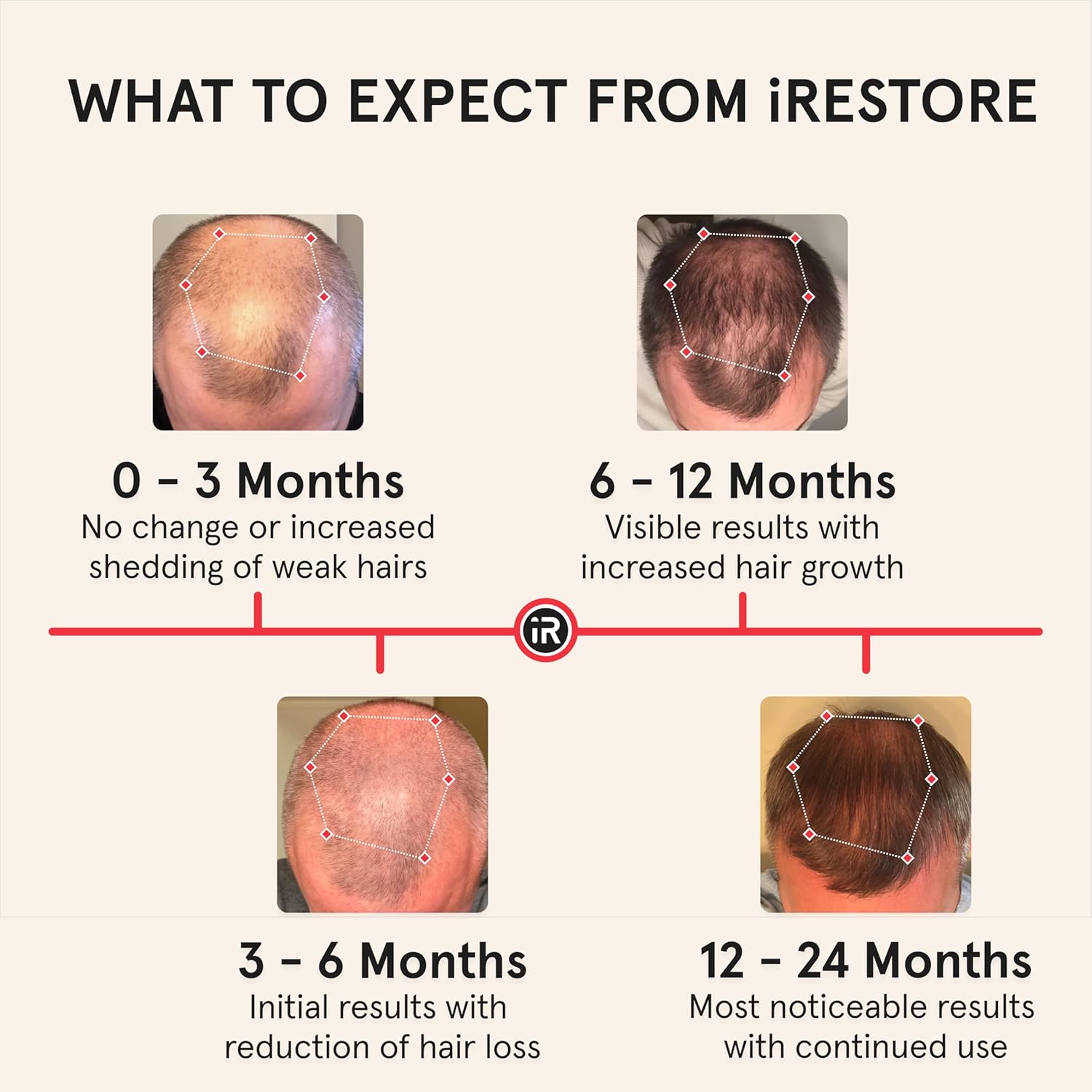 WHAT TO EXPECT FROM iRESTORE

0 – 3 Months
No change or increased shedding of weak hairs

6 – 12 Months
Visible results with increased hair growth

iR

3 – 6 Months
Initial results with reduction of hair loss

12 – 24 Months
Most noticeable results with continued use